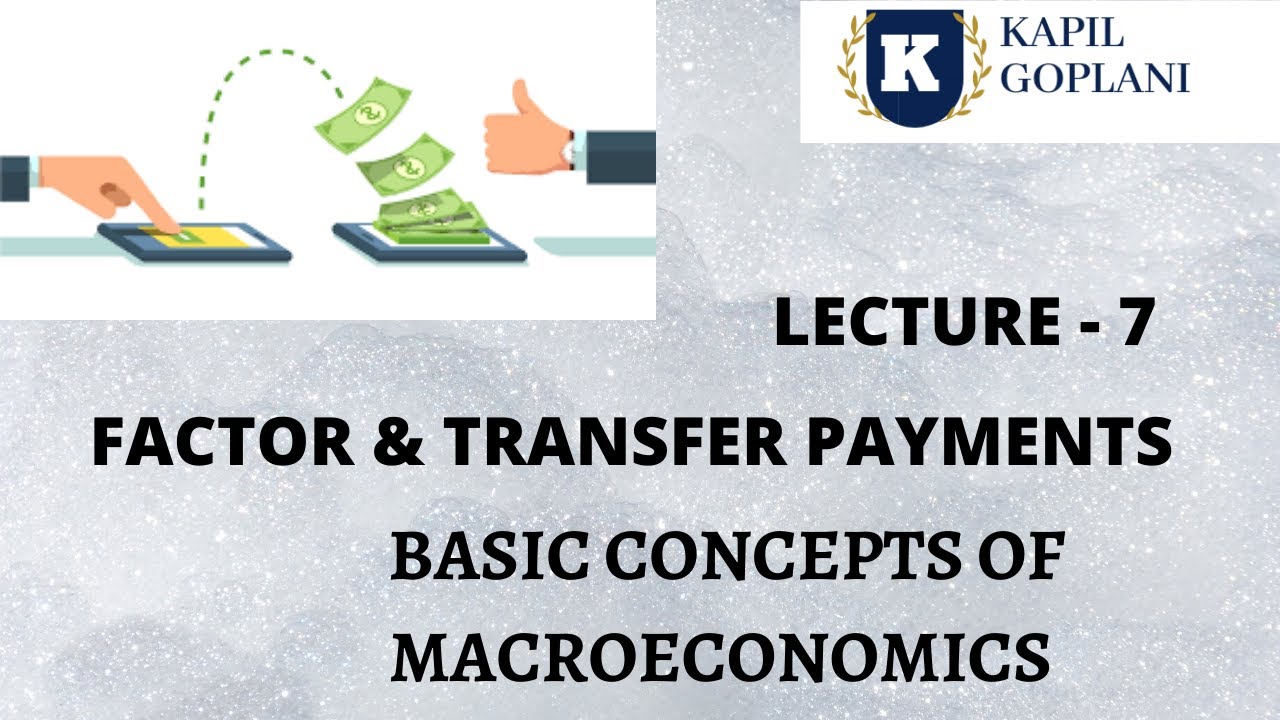 K KAPIL GOPLANI

LECTURE - 7

FACTOR & TRANSFER PAYMENTS

BASIC CONCEPTS OF MACROECONOMICS